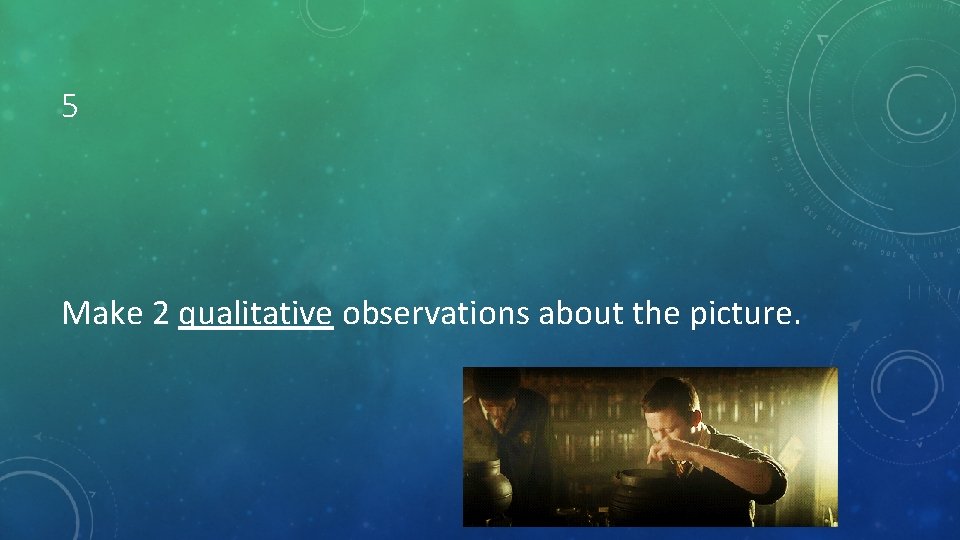 5

Make 2 qualitative observations about the picture.